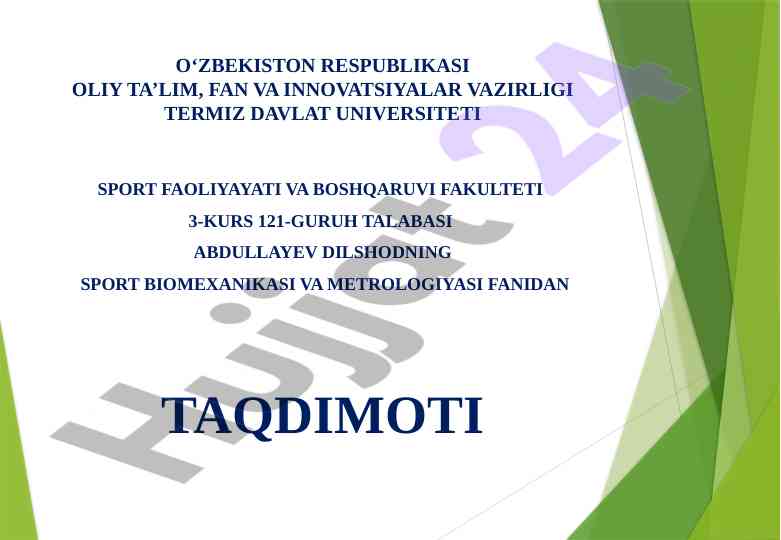 O‘ZBEKISTON RESPUBLIKASI
OLIY TA’LIM, FAN VA INNOVATSIYALAR VAZIRLIGI
TERMIZ DAVLAT UNIVERSITETI

SPORT FAOLIYAYATI VA BOSHQARUVI FAKULTETI
3-KURS 121-GURUH TALABASI
ABDULLAYEV DILSHODNING
SPORT BIOMEXANIKASI VA METROLOGIYASI FANIDAN

TAQDIMOTI

Hujjat 24